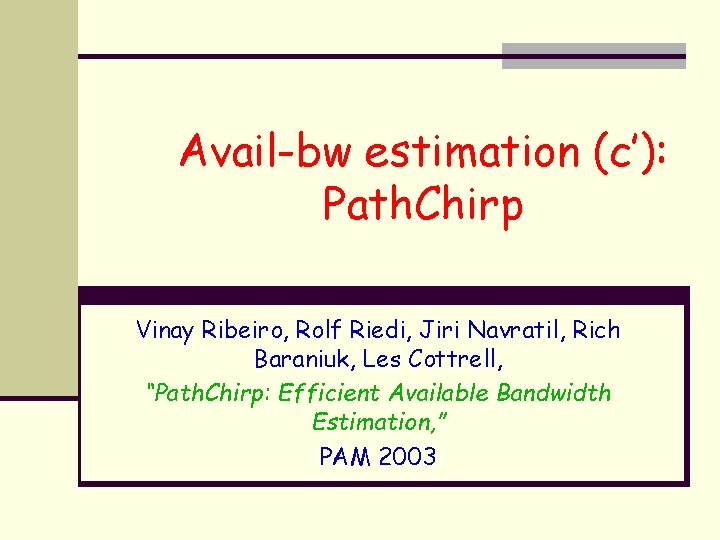 Avail-bw estimation (c'): PathChirp

Vinay Ribeiro, Rolf Riedi, Jiri Navratil, Rich Baraniuk, Les Cottrell,

"PathChirp: Efficient Available Bandwidth Estimation,"

PAM 2003